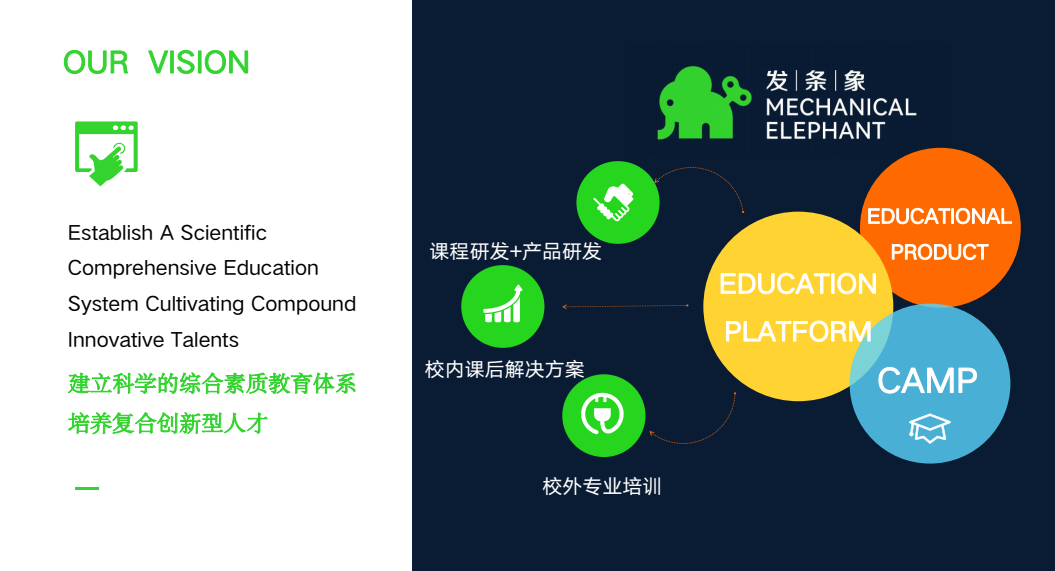 OUR VISION

Establish A Scientific Comprehensive Education System Cultivating Compound Innovative Talents

建立科学的综合素质教育体系
培养复合创新型人才

发|条|象
MECHANICAL ELEPHANT

课程研发+产品研发

校内课后解决方案

校外专业培训

EDUCATION PLATFORM

EDUCATIONAL PRODUCT

CAMP